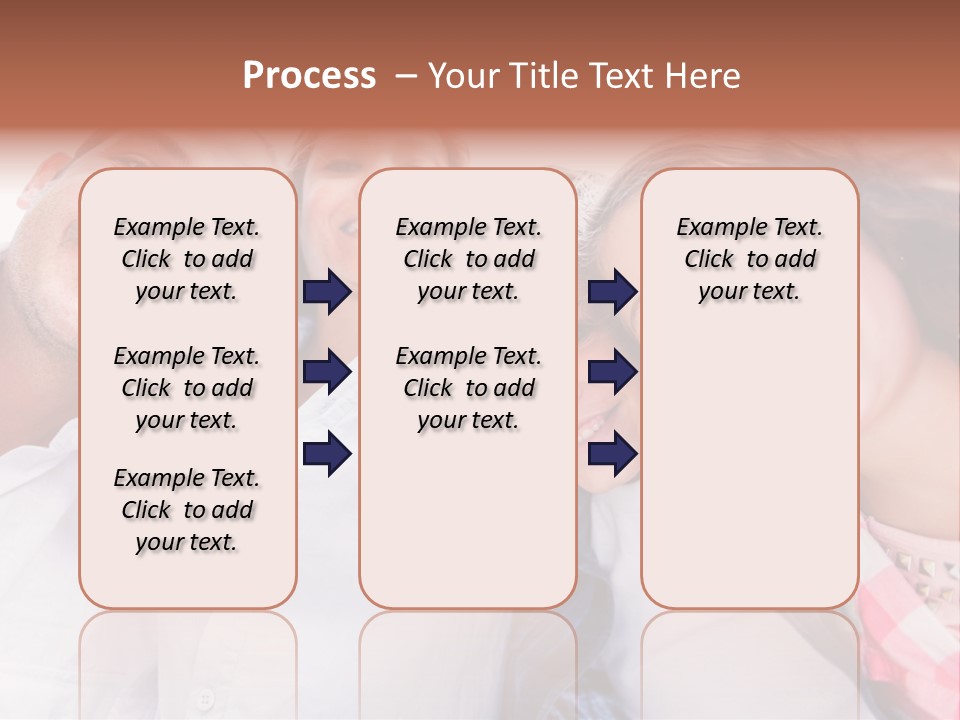 Process – Your Title Text Here

Example Text. Click to add your text.

Example Text. Click to add your text.

Example Text. Click to add your text.

Example Text. Click to add your text.

Example Text. Click to add your text.

Example Text. Click to add your text.